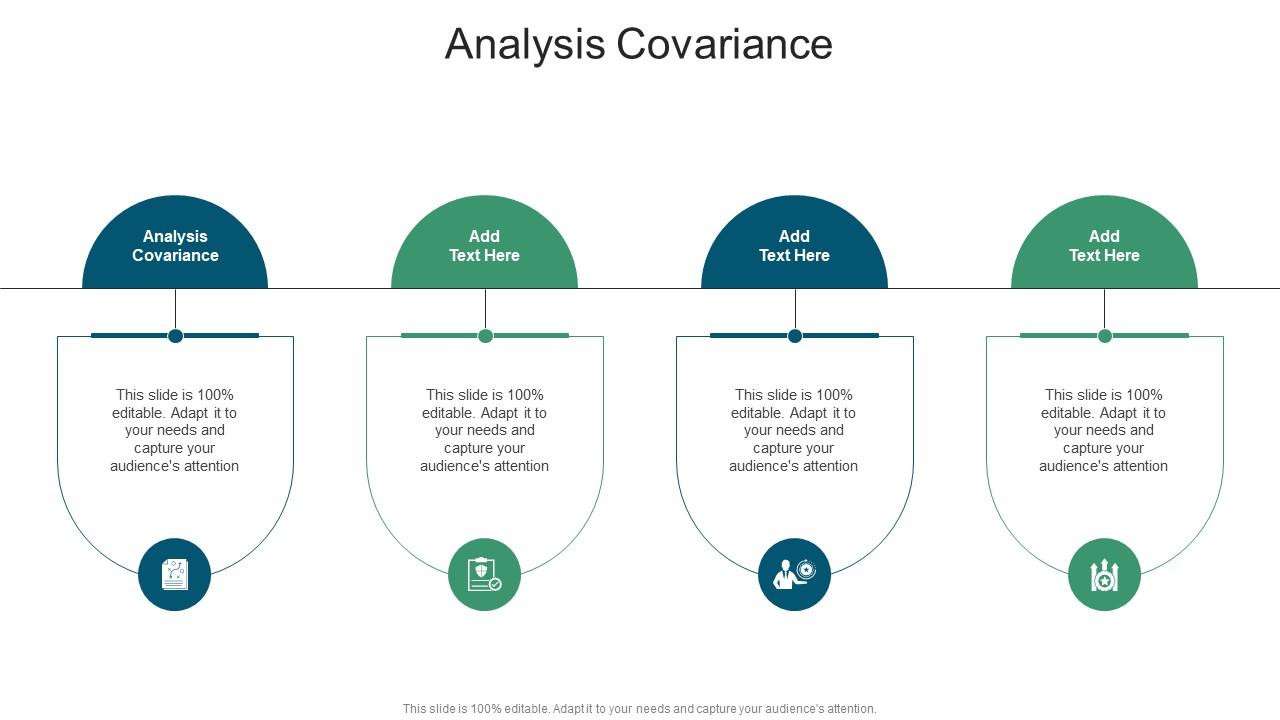 Analysis Covariance

Analysis Covariance

This slide is 100% editable. Adapt it to your needs and capture your audience's attention

Add Text Here

This slide is 100% editable. Adapt it to your needs and capture your audience's attention

Add Text Here

This slide is 100% editable. Adapt it to your needs and capture your audience's attention

Add Text Here

This slide is 100% editable. Adapt it to your needs and capture your audience's attention

This slide is 100% editable. Adapt it to your needs and capture your audience's attention.